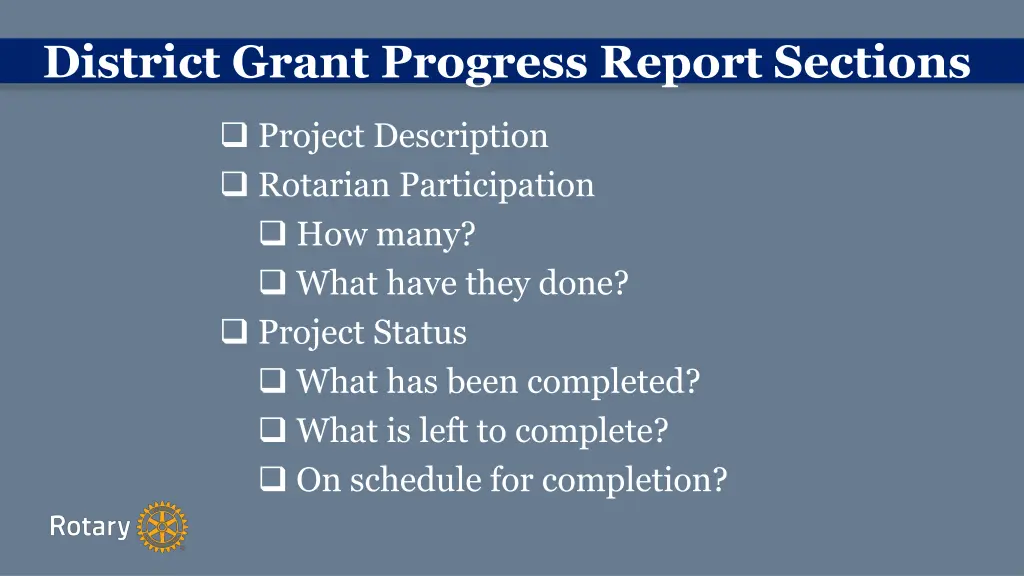 District Grant Progress Report Sections

❑ Project Description
❑ Rotarian Participation
❑ How many?
❑ What have they done?
❑ Project Status
❑ What has been completed?
❑ What is left to complete?
❑ On schedule for completion?

Rotary